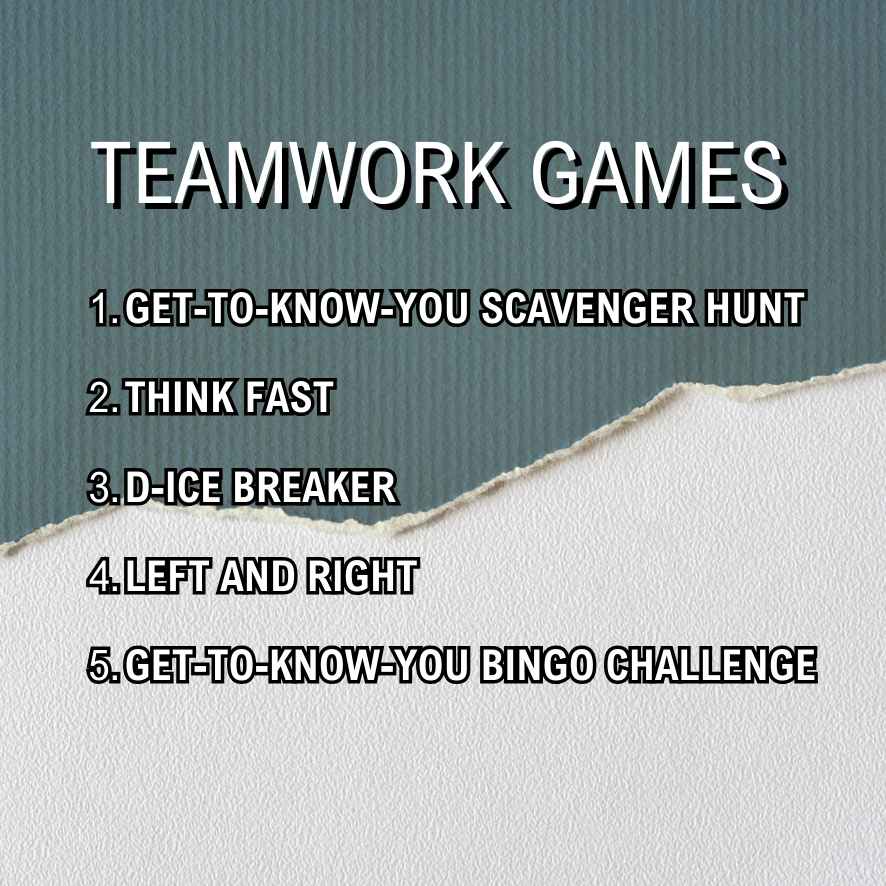 TEAMWORK GAMES

1. GET-TO-KNOW-YOU SCAVENGER HUNT

2. THINK FAST

3. D-ICE BREAKER

4. LEFT AND RIGHT

5. GET-TO-KNOW-YOU BINGO CHALLENGE